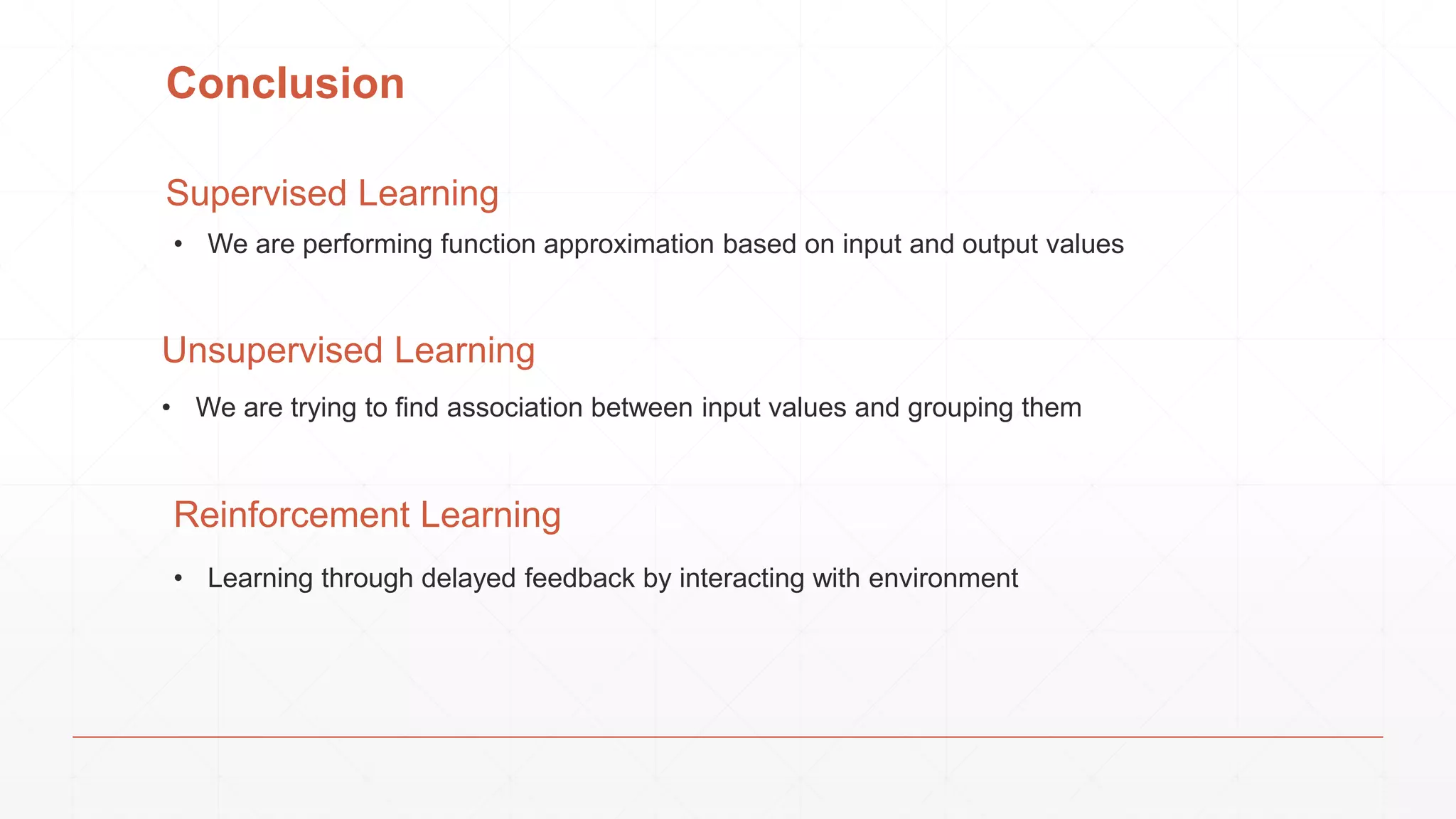 Conclusion

Supervised Learning

• We are performing function approximation based on input and output values

Unsupervised Learning

• We are trying to find association between input values and grouping them

Reinforcement Learning

• Learning through delayed feedback by interacting with environment